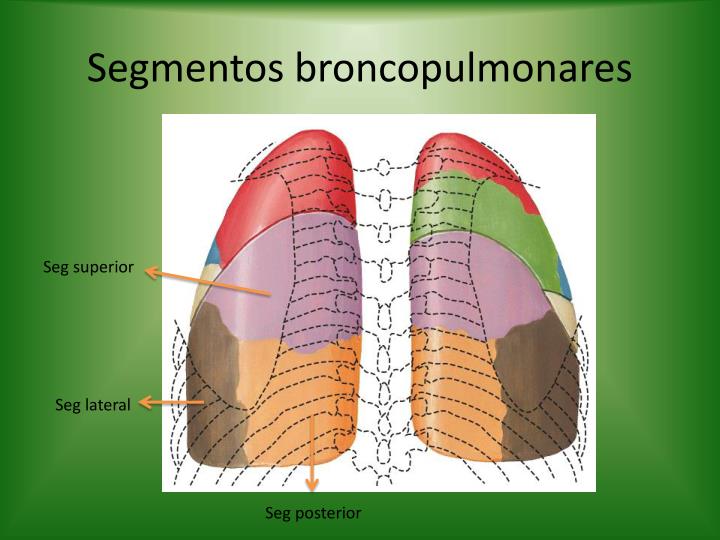 Segmentos broncopulmonares

Seg superior

Seg lateral

Seg posterior